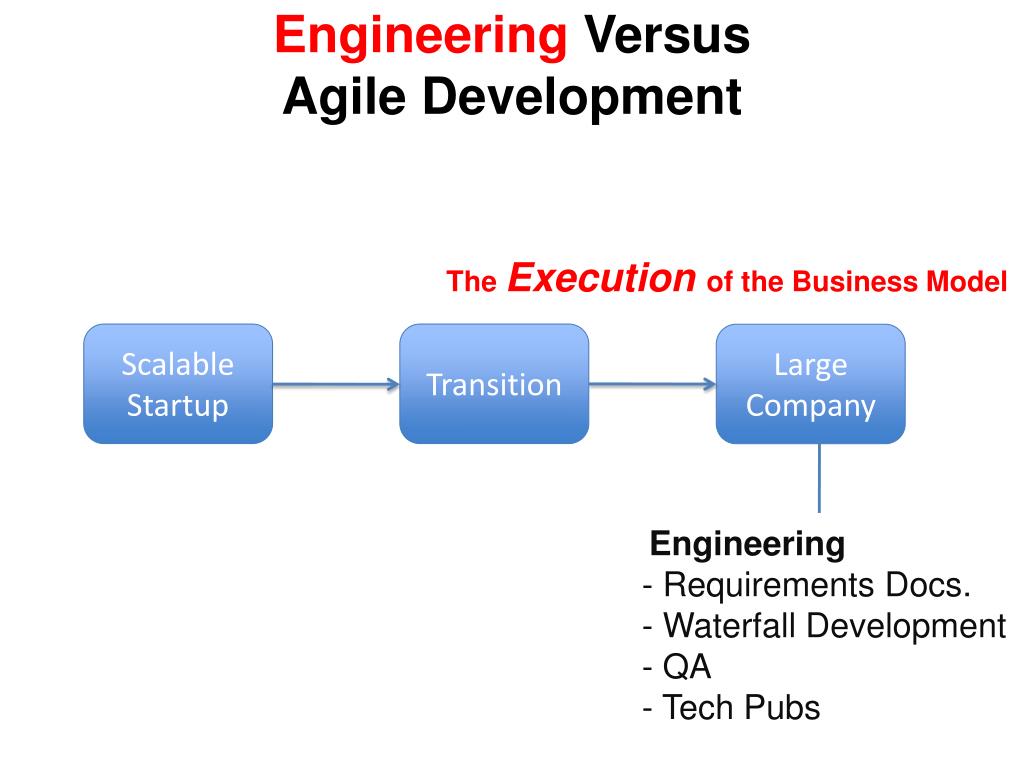 Engineering Versus Agile Development

The Execution of the Business Model

Scalable Startup

Transition

Large Company

Engineering
- Requirements Docs.
- Waterfall Development
- QA
- Tech Pubs